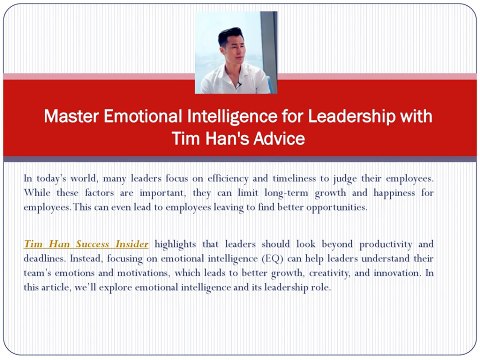 Master Emotional Intelligence for Leadership with Tim Han's Advice

In today's world, many leaders focus on efficiency and timeliness to judge their employees. While these factors are important, they can limit long-term growth and happiness for employees. This can even lead to employees leaving to find better opportunities.

Tim Han Success Insider highlights that leaders should look beyond productivity and deadlines. Instead, focusing on emotional intelligence (EQ) can help leaders understand their team's emotions and motivations, which leads to better growth, creativity, and innovation. In this article, we'll explore emotional intelligence and its leadership role.